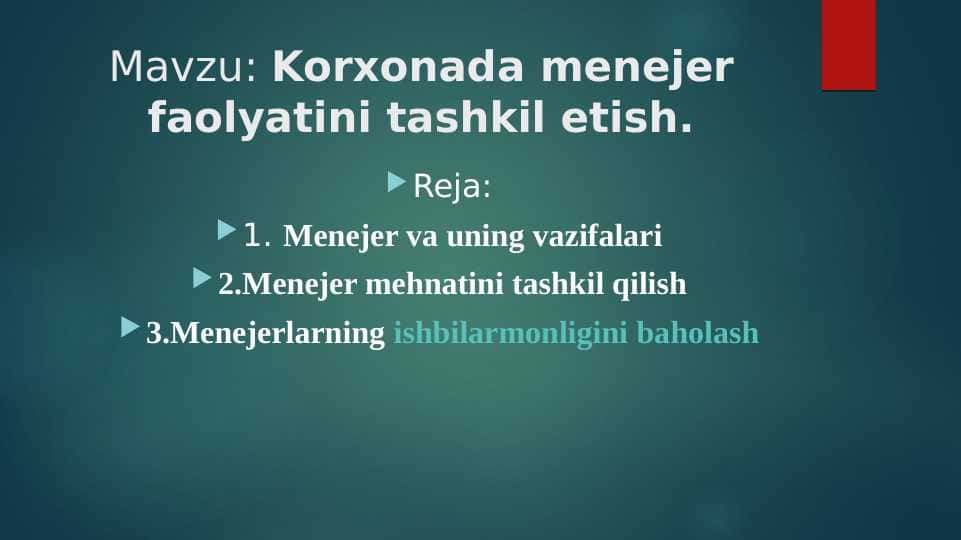 Mavzu: Korxonada menejer faolyatini tashkil etish.

Reja:

1. Menejer va uning vazifalari

2.Menejer mehnatini tashkil qilish

3.Menejerlarning ishbilarmonligini baholash